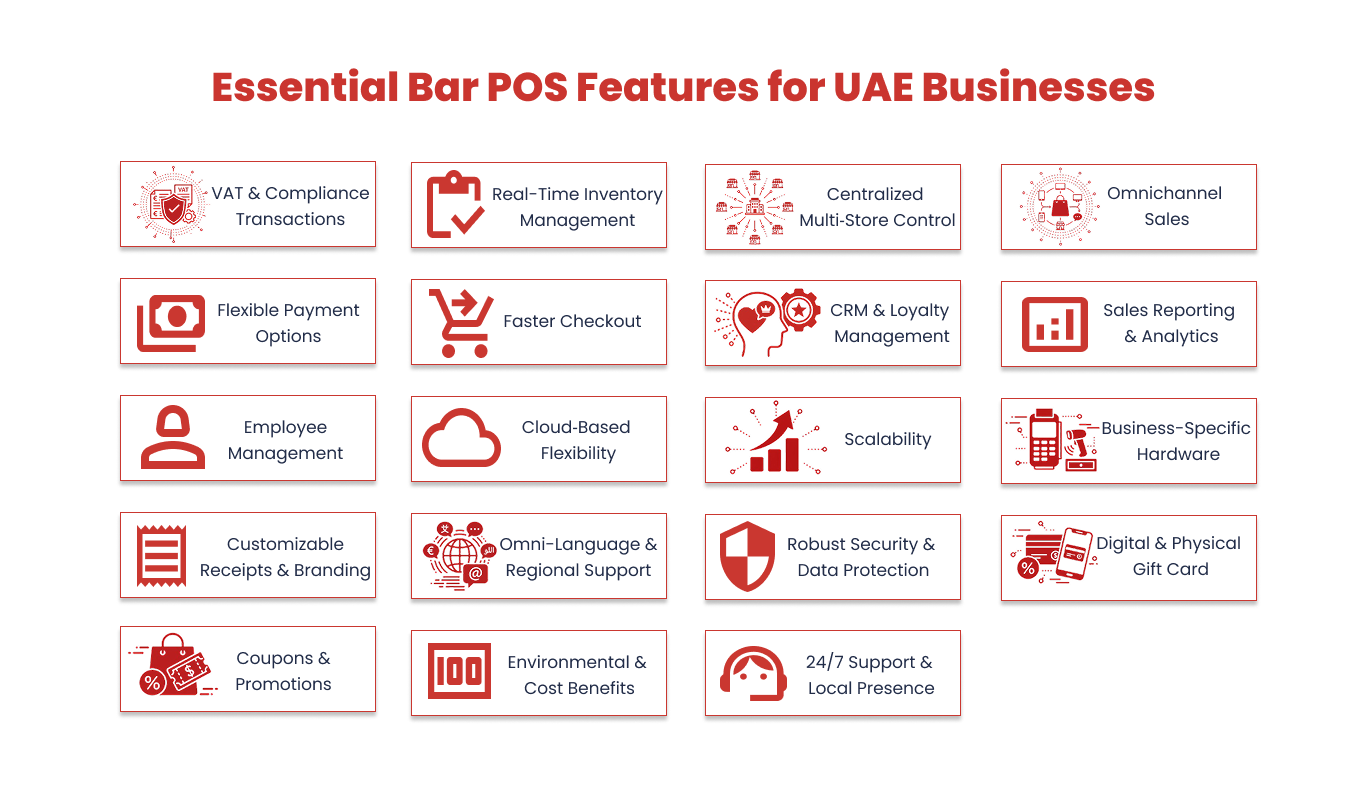 Essential Bar POS Features for UAE Businesses

VAT & Compliance Transactions

Real-Time Inventory Management

Centralized Multi-Store Control

Omnichannel Sales

Flexible Payment Options

Faster Checkout

CRM & Loyalty Management

Sales Reporting & Analytics

Employee Management

Cloud-Based Flexibility

Scalability

Business-Specific Hardware

Customizable Receipts & Branding

Omni-Language & Regional Support

Robust Security & Data Protection

Digital & Physical Gift Card

Coupons & Promotions

Environmental & Cost Benefits

24/7 Support & Local Presence